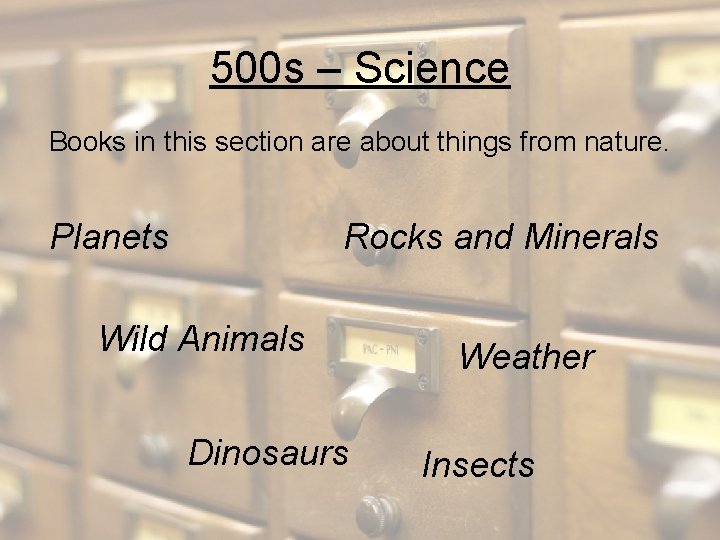 500s – Science

Books in this section are about things from nature.

Planets

Rocks and Minerals

Wild Animals

PAC - PNI

Weather

Dinosaurs

Insects